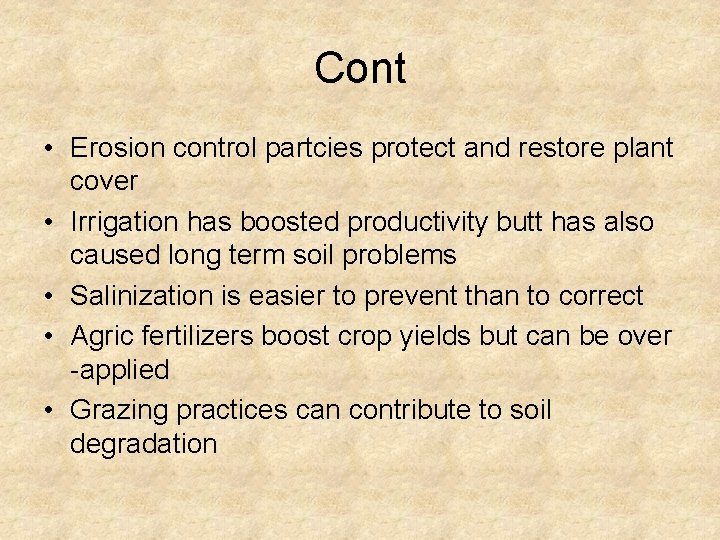 Cont

• Erosion control partcies protect and restore plant cover
• Irrigation has boosted productivity butt has also caused long term soil problems
• Salinization is easier to prevent than to correct
• Agric fertilizers boost crop yields but can be over -applied
• Grazing practices can contribute to soil degradation